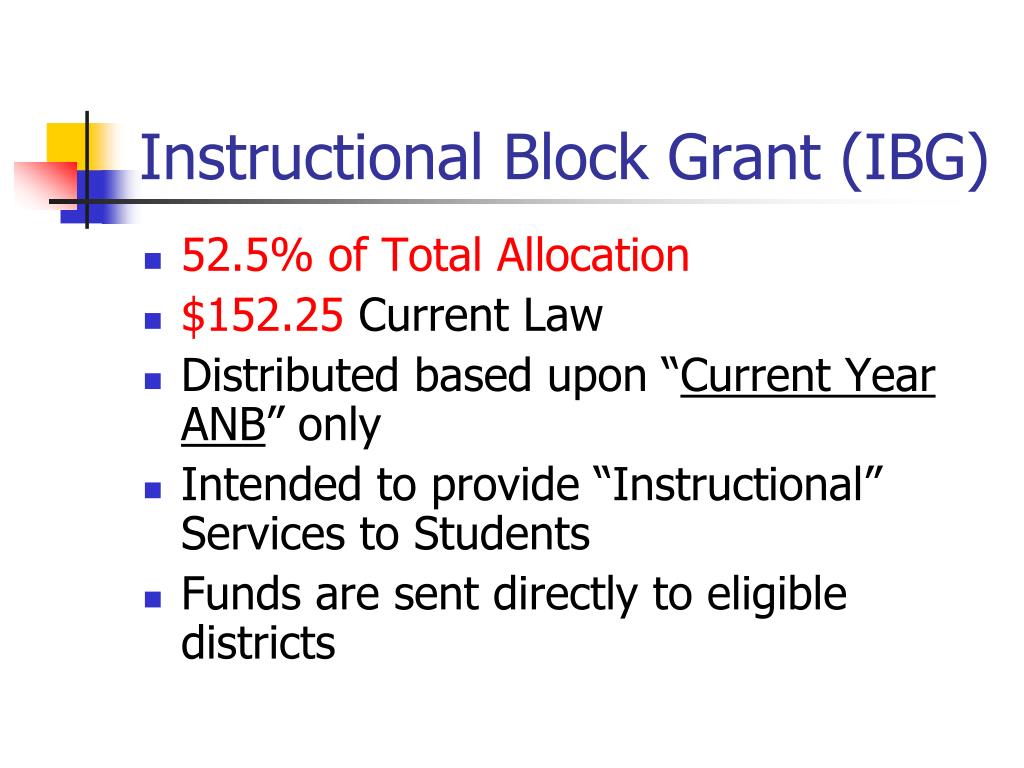 Instructional Block Grant (IBG)

- 52.5% of Total Allocation
- \$152.25 Current Law
- Distributed based upon “Current Year ANB” only
- Intended to provide “Instructional” Services to Students
- Funds are sent directly to eligible districts